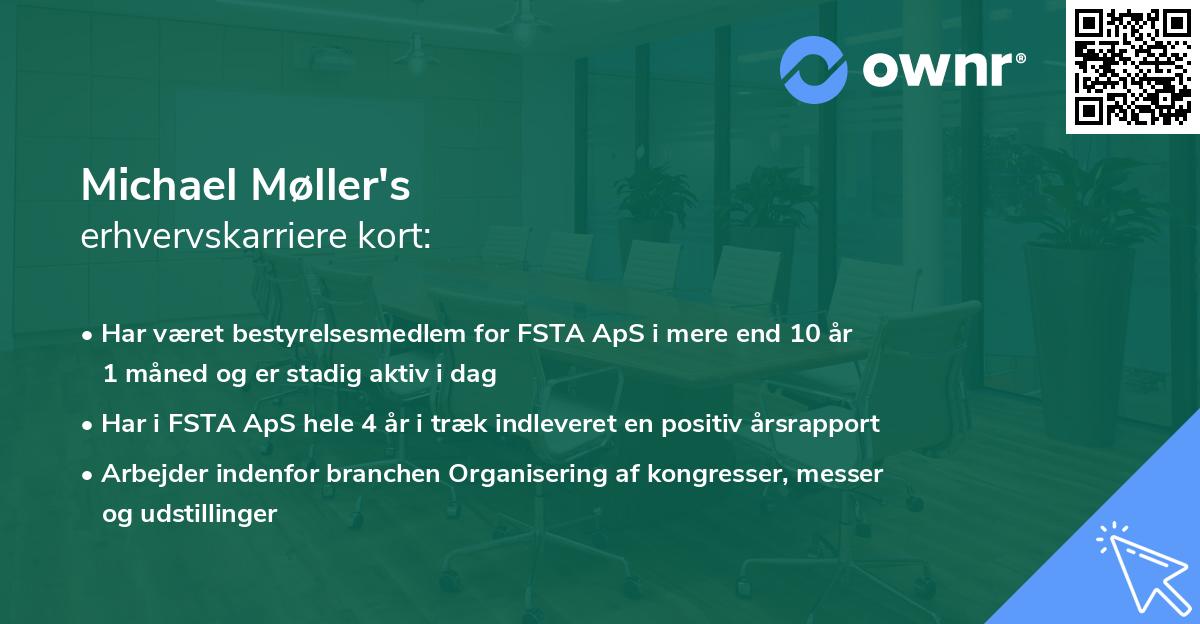 ownr®

Michael Møller's
erhvervskarriere kort:

• Har været bestyrelsesmedlem for FSTA ApS i mere end 10 år 1 måned og er stadig aktiv i dag

• Har i FSTA ApS hele 4 år i træk indleveret en positiv årsrapport

• Arbejder indenfor branchen Organisering af kongresser, messer og udstillinger